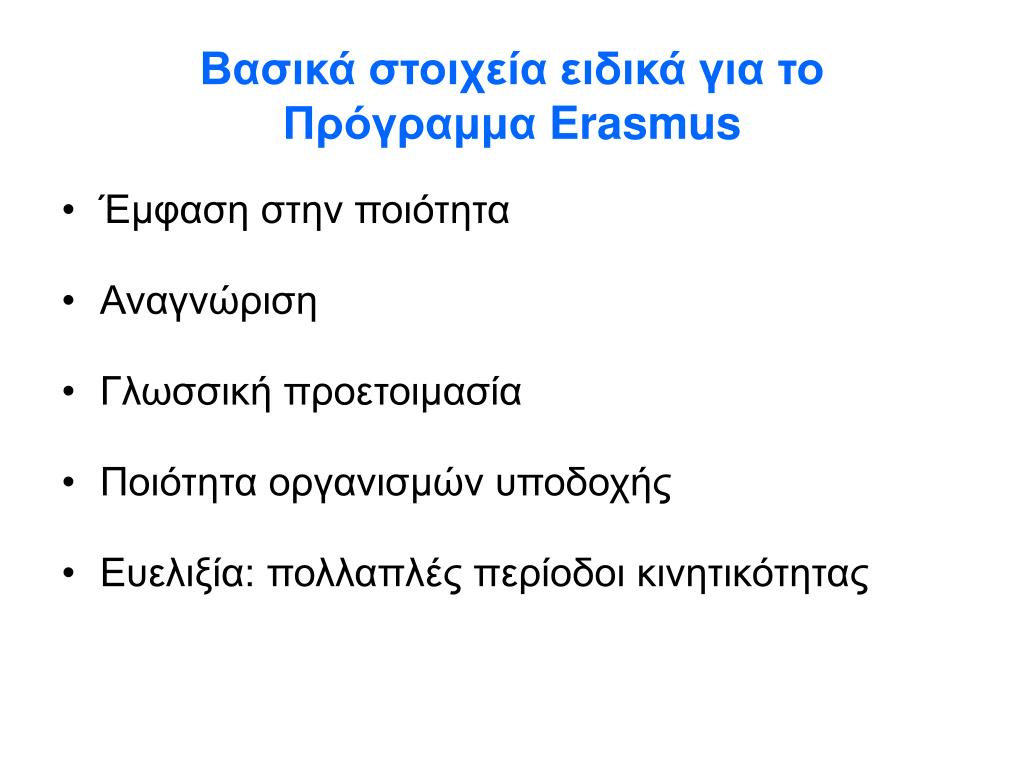 Βασικά στοιχεία ειδικά για το Πρόγραμμα Erasmus

• Έμφαση στην ποιότητα

• Αναγνώριση

• Γλωσσική προετοιμασία

• Ποιότητα οργανισμών υποδοχής

• Ευελιξία: πολλαπλές περίοδοι κινητικότητας